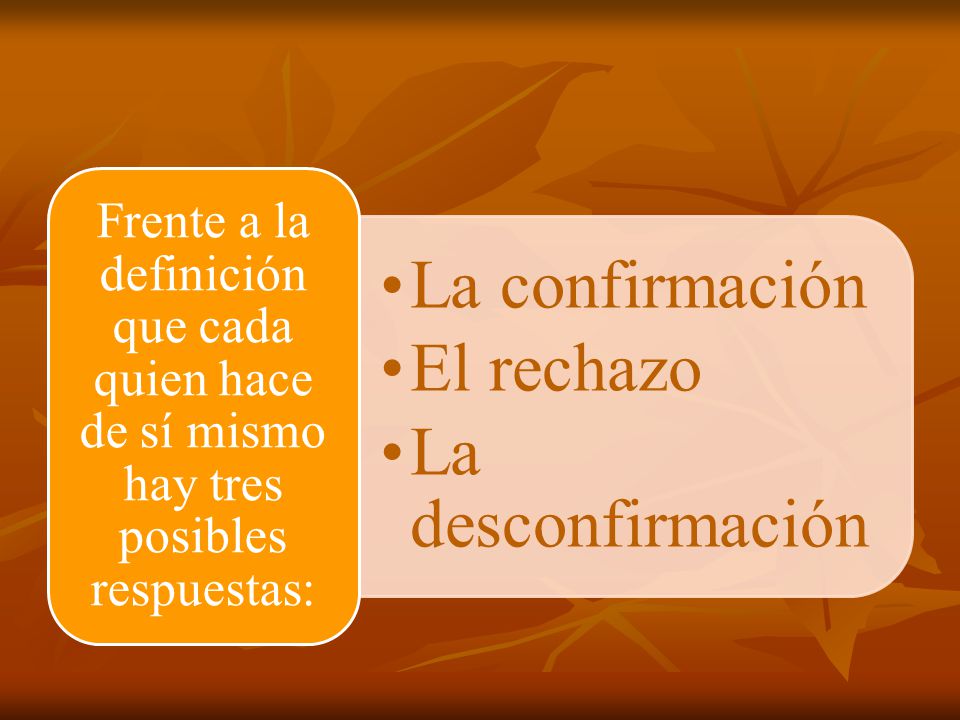 Frente a la definición que cada quien hace de sí mismo hay tres posibles respuestas:

• La confirmación
• El rechazo
• La desconfirmación